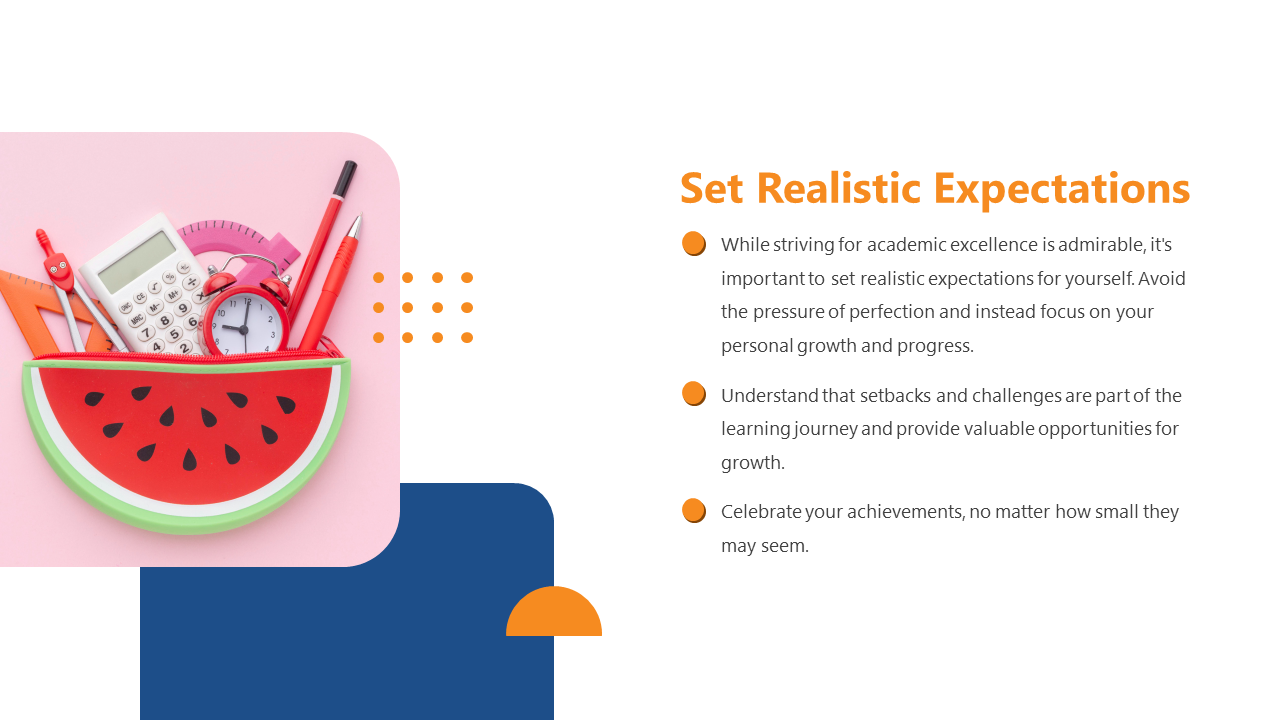 Set Realistic Expectations

While striving for academic excellence is admirable, it's important to set realistic expectations for yourself. Avoid the pressure of perfection and instead focus on your personal growth and progress.

Understand that setbacks and challenges are part of the learning journey and provide valuable opportunities for growth.

Celebrate your achievements, no matter how small they may seem.